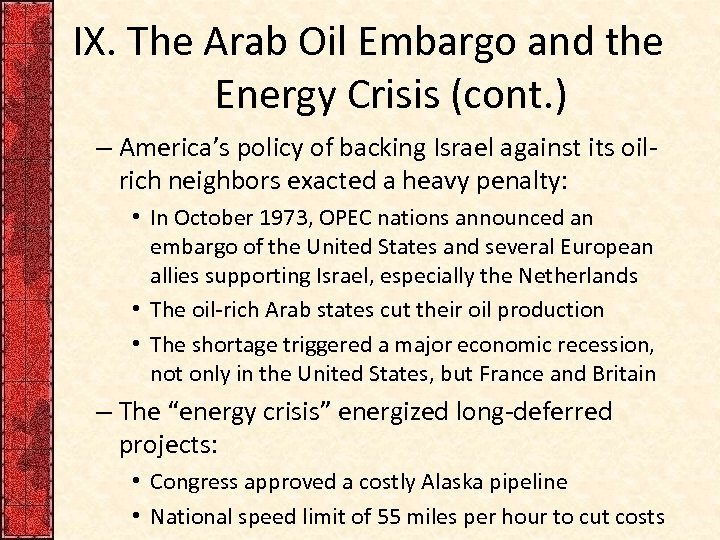 IX. The Arab Oil Embargo and the Energy Crisis (cont.)

– America's policy of backing Israel against its oil-rich neighbors exacted a heavy penalty:

• In October 1973, OPEC nations announced an embargo of the United States and several European allies supporting Israel, especially the Netherlands

• The oil-rich Arab states cut their oil production

• The shortage triggered a major economic recession, not only in the United States, but France and Britain

– The "energy crisis" energized long-deferred projects:

• Congress approved a costly Alaska pipeline

• National speed limit of 55 miles per hour to cut costs